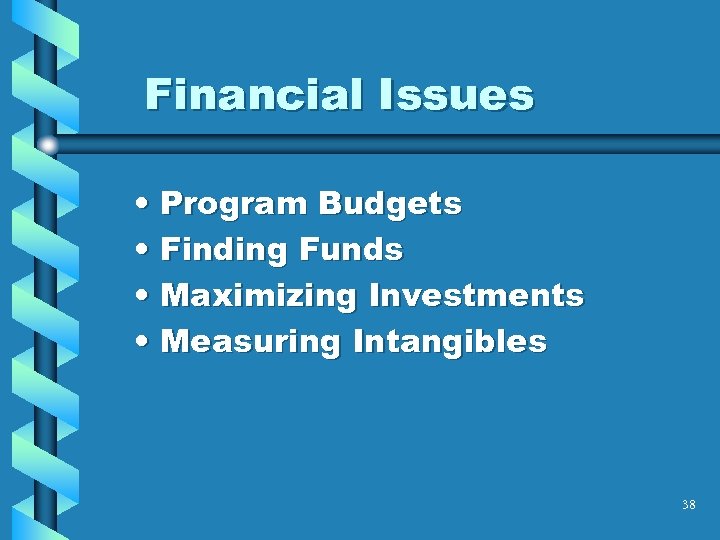 Financial Issues

• Program Budgets
• Finding Funds
• Maximizing Investments
• Measuring Intangibles

38